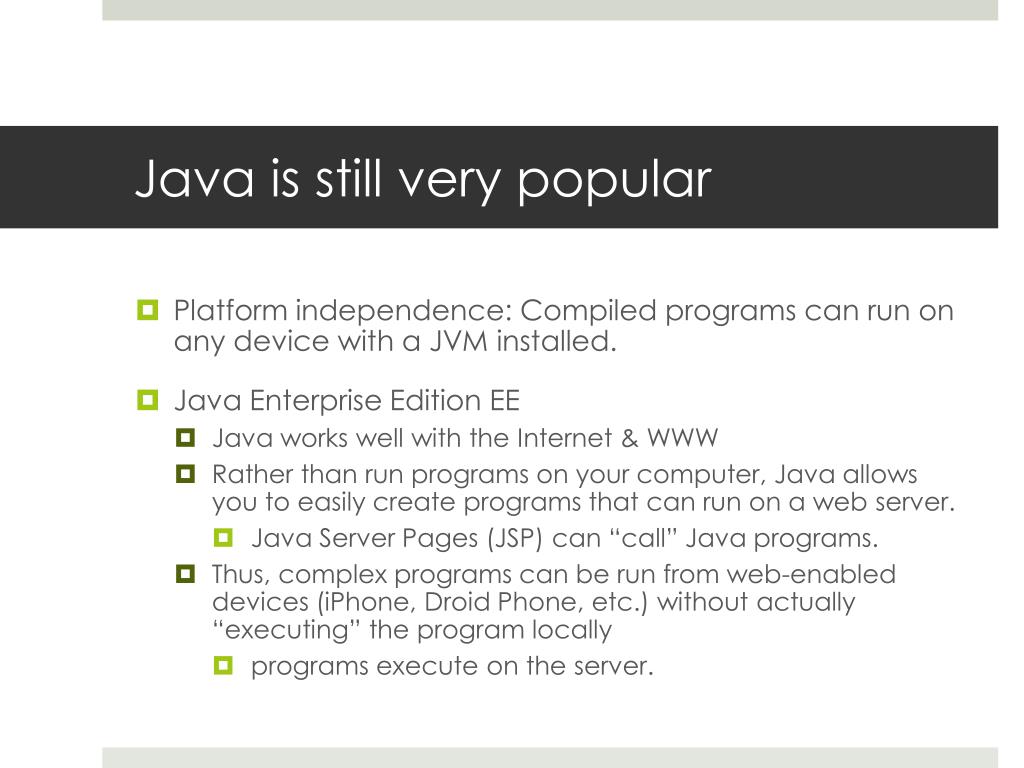 Java is still very popular

Platform independence: Compiled programs can run on any device with a JVM installed.

Java Enterprise Edition EE

Java works well with the Internet & WWW

Rather than run programs on your computer, Java allows you to easily create programs that can run on a web server.

Java Server Pages (JSP) can “call” Java programs.

Thus, complex programs can be run from web-enabled devices (iPhone, Droid Phone, etc.) without actually “executing” the program locally

programs execute on the server.